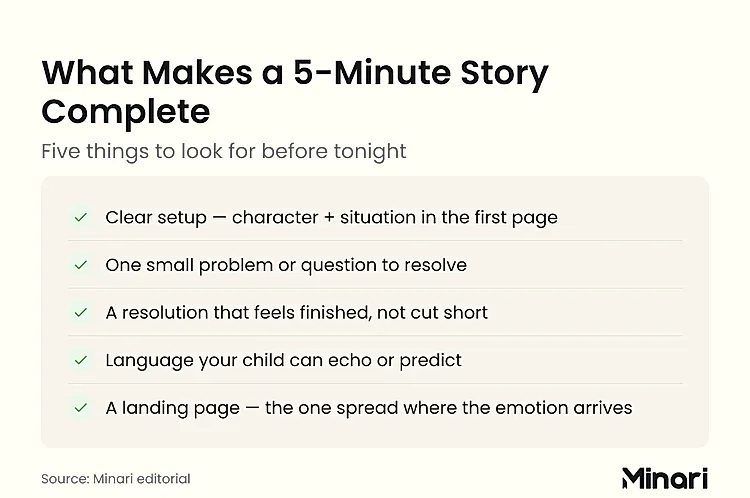 What Makes a 5-Minute Story Complete

Five things to look for before tonight

✓ Clear setup — character + situation in the first page

✓ One small problem or question to resolve

✓ A resolution that feels finished, not cut short

✓ Language your child can echo or predict

✓ A landing page — the one spread where the emotion arrives

Source: Minari editorial

Minari